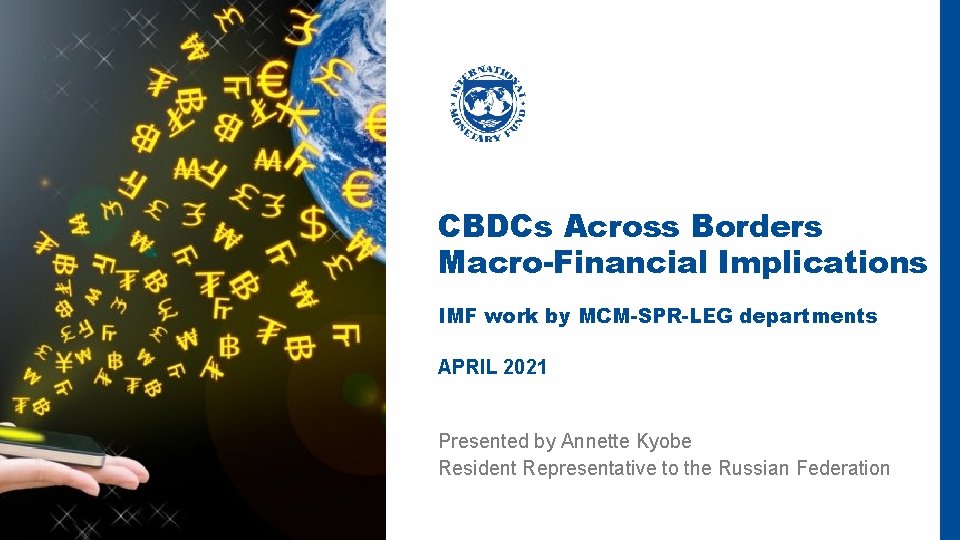 INTERNATIONAL MONETARY FUND

CBDCs Across Borders
Macro-Financial Implications

IMF work by MCM-SPR-LEG departments

APRIL 2021

Presented by Annette Kyobe
Resident Representative to the Russian Federation